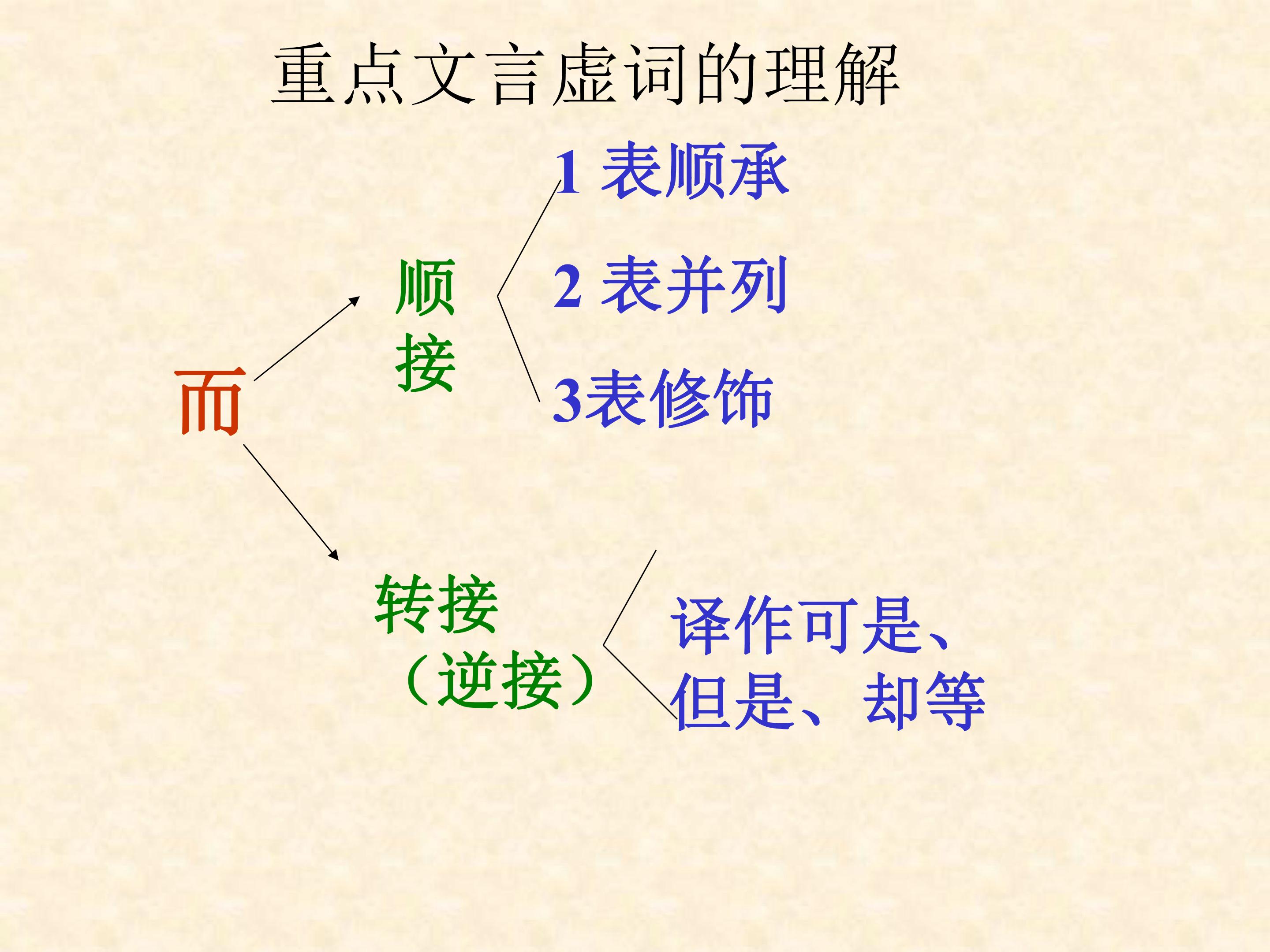 重点文言虚词的理解

而

顺接

1 表顺承

2 表并列

3表修饰

转接（逆接）

译作可是、但是、却等